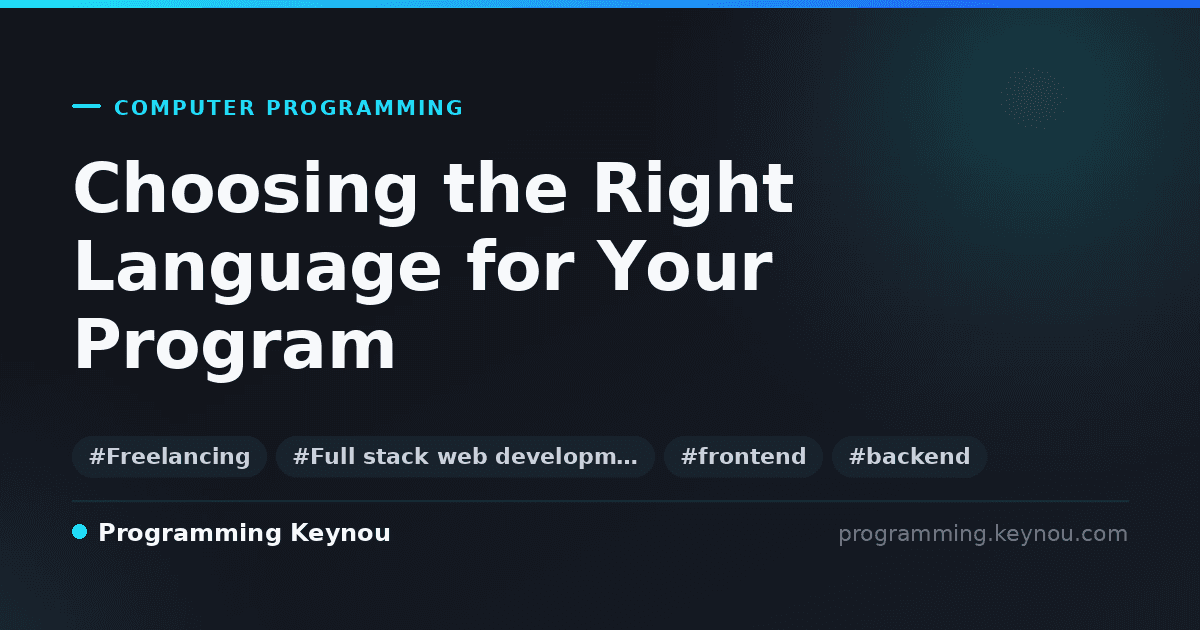 COMPUTER PROGRAMMING

Choosing the Right Language for Your Program

#Freelancing #Full stack web developm… #frontend #backend

Programming Keynou

programming.keynou.com